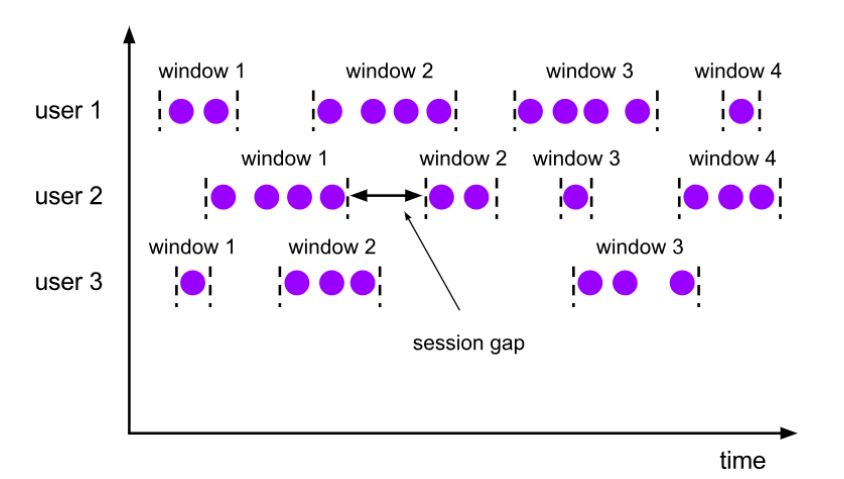 window 1 window 2 window 3 window 4

user 1

window 1 window 2 window 3 window 4

user 2

window 1 window 2 window 3

user 3

session gap

time